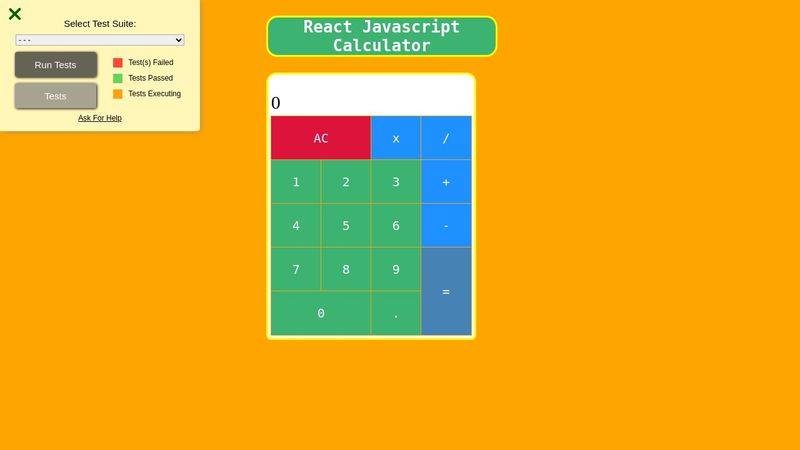 Select Test Suite:

- - -

Run Tests

Tests

Test(s) Failed

Tests Passed

Tests Executing

Ask For Help

React Javascript Calculator

0

AC x /
1 2 3 +
4 5 6 -
7 8 9 =
0 .